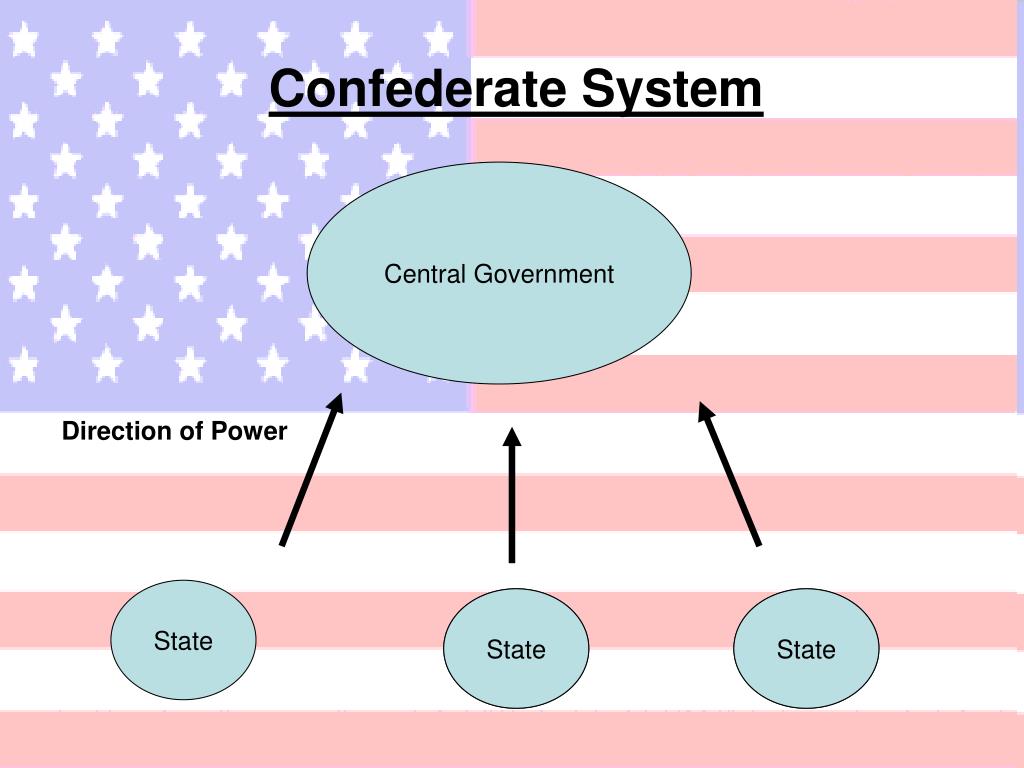 Confederate System

Central Government

Direction of Power

State

State

State